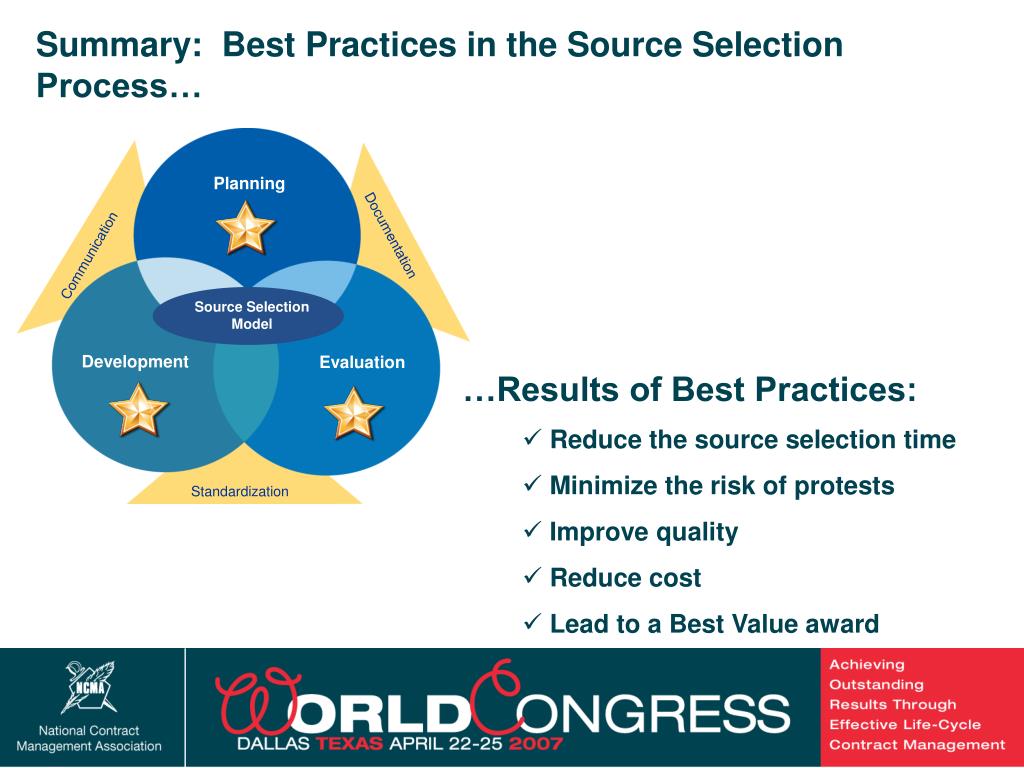 Summary: Best Practices in the Source Selection Process…

Planning

Communication

Documentation

Source Selection Model

Development

Evaluation

Standardization

…Results of Best Practices:

✓ Reduce the source selection time

✓ Minimize the risk of protests

✓ Improve quality

✓ Reduce cost

✓ Lead to a Best Value award

NCMA

National Contract Management Association

WORLD CONGRESS

DALLAS TEXAS APRIL 22-25 2007

Achieving Outstanding Results Through Effective Life-Cycle Contract Management